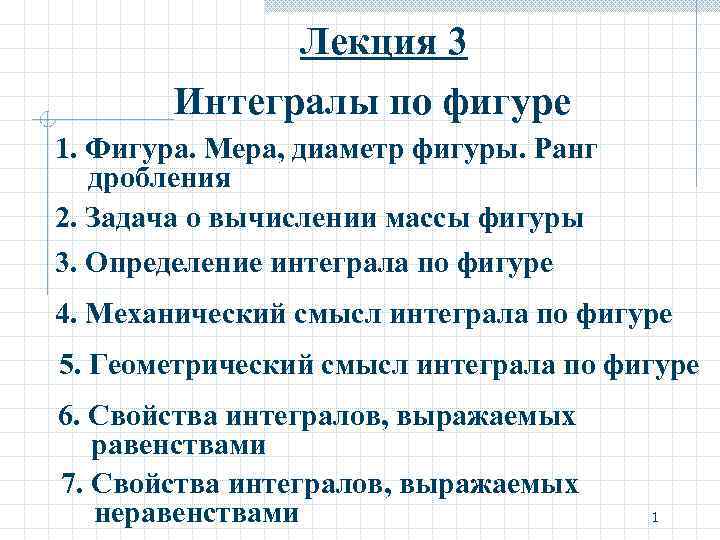 Лекция 3

Интегралы по фигуре

1. Фигура. Мера, диаметр фигуры. Ранг дробления

2. Задача о вычислении массы фигуры

3. Определение интеграла по фигуре

4. Механический смысл интеграла по фигуре

5. Геометрический смысл интеграла по фигуре

6. Свойства интегралов, выражаемых равенствами

7. Свойства интегралов, выражаемых неравенствами

1